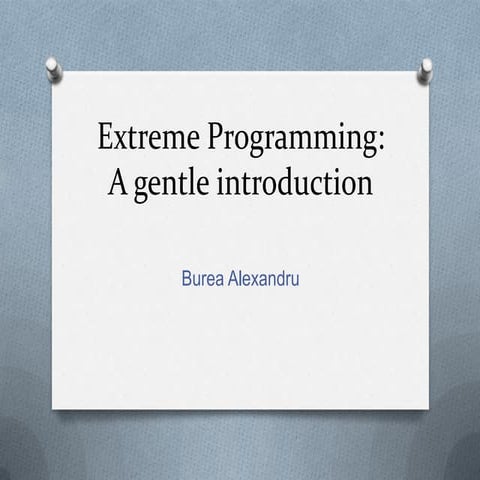 Extreme Programming:
A gentle introduction

Burea Alexandru